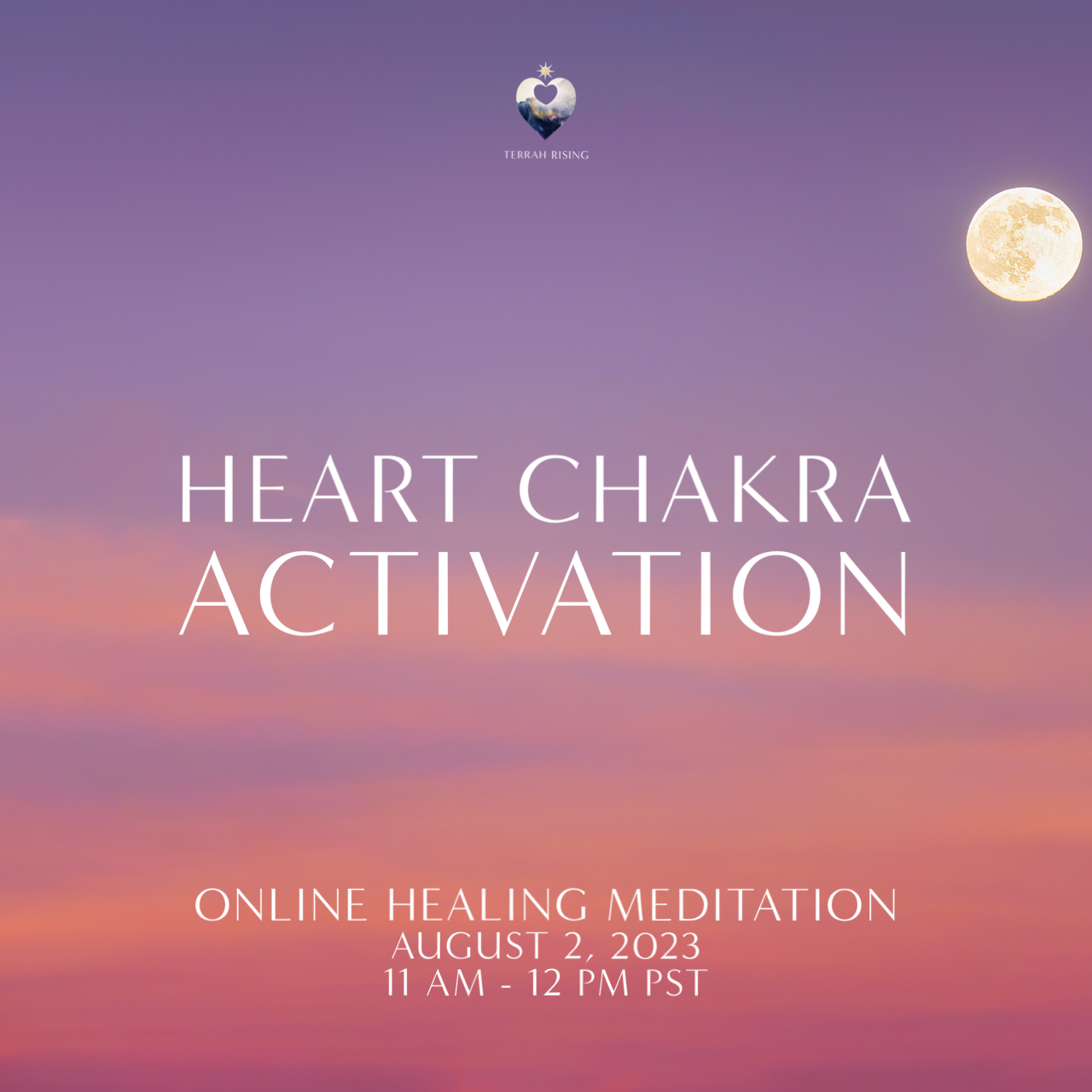 TERRAH RISING

HEART CHAKRA
ACTIVATION

ONLINE HEALING MEDITATION
AUGUST 2, 2023
11 AM - 12 PM PST